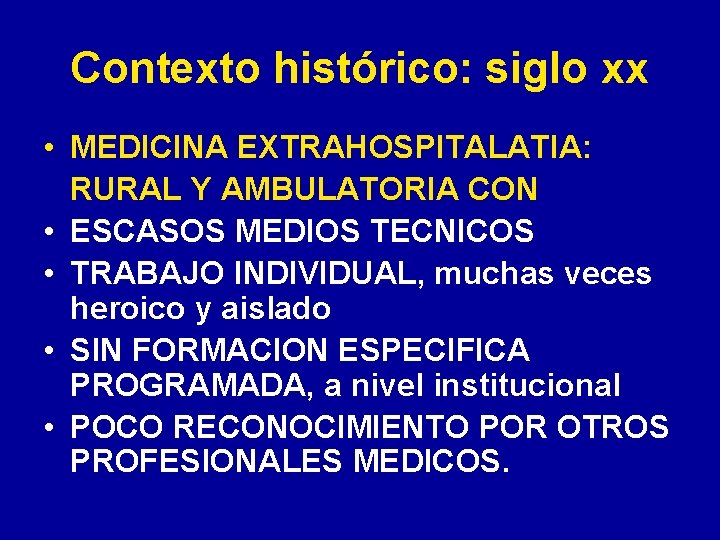 Contexto histórico: siglo xx

• MEDICINA EXTRAHOSPITALATIA: RURAL Y AMBULATORIA CON
• ESCASOS MEDIOS TECNICOS
• TRABAJO INDIVIDUAL, muchas veces heroico y aislado
• SIN FORMACION ESPECIFICA PROGRAMADA, a nivel institucional
• POCO RECONOCIMIENTO POR OTROS PROFESIONALES MEDICOS.